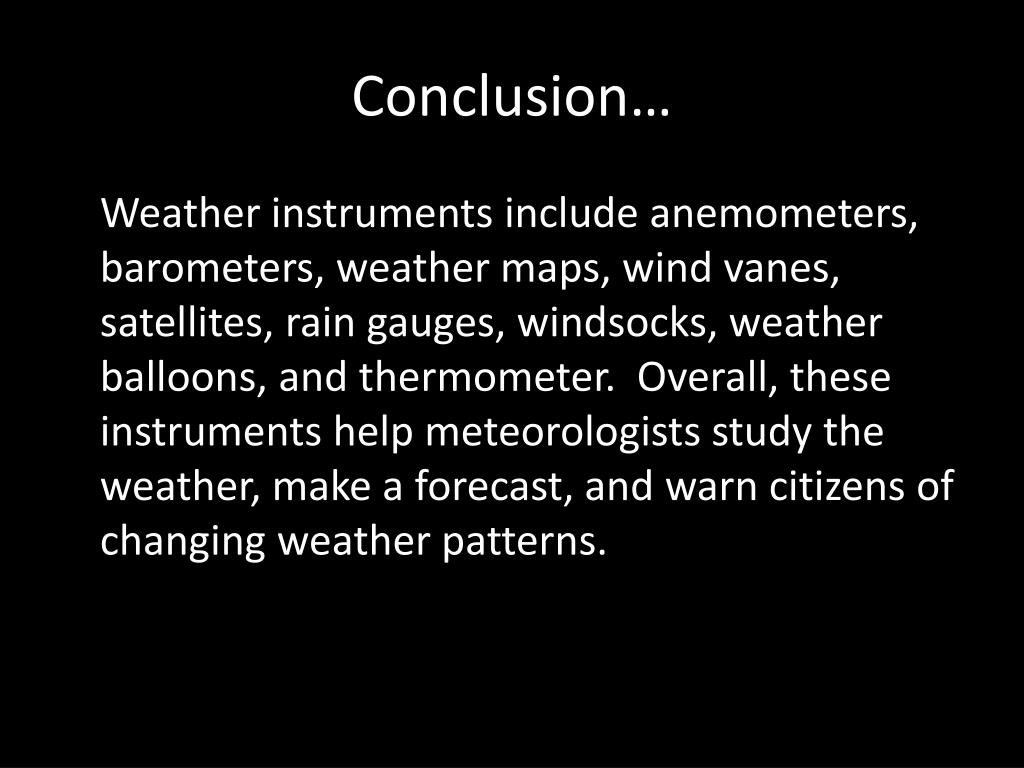 Conclusion…

Weather instruments include anemometers, barometers, weather maps, wind vanes, satellites, rain gauges, windsocks, weather balloons, and thermometer.  Overall, these instruments help meteorologists study the weather, make a forecast, and warn citizens of changing weather patterns.